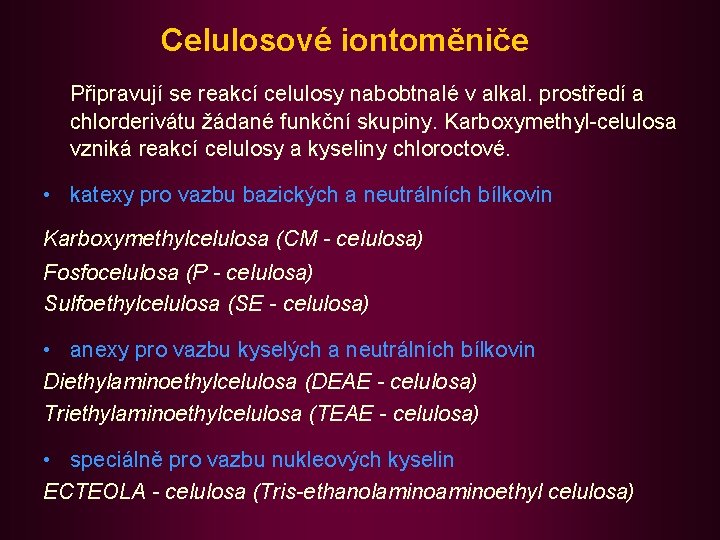 Celulosové iontoměniče

Připravují se reakcí celulosy nabobtnalé v alkal. prostředí a chlorderivátu žádané funkční skupiny. Karboxymethyl-celulosa vzniká reakcí celulosy a kyseliny chloroctové.

• katexy pro vazbu bazických a neutrálních bílkovin

Karboxymethylcelulosa (CM - celulosa)
Fosfocelulosa (P - celulosa)
Sulfoethylcelulosa (SE - celulosa)

• anexy pro vazbu kyselých a neutrálních bílkovin
Diethylaminoethylcelulosa (DEAE - celulosa)
Triethylaminoethylcelulosa (TEAE - celulosa)

• speciálně pro vazbu nukleových kyselin
ECTEOLA - celulosa (Tris-ethanolaminoaminoethyl celulosa)